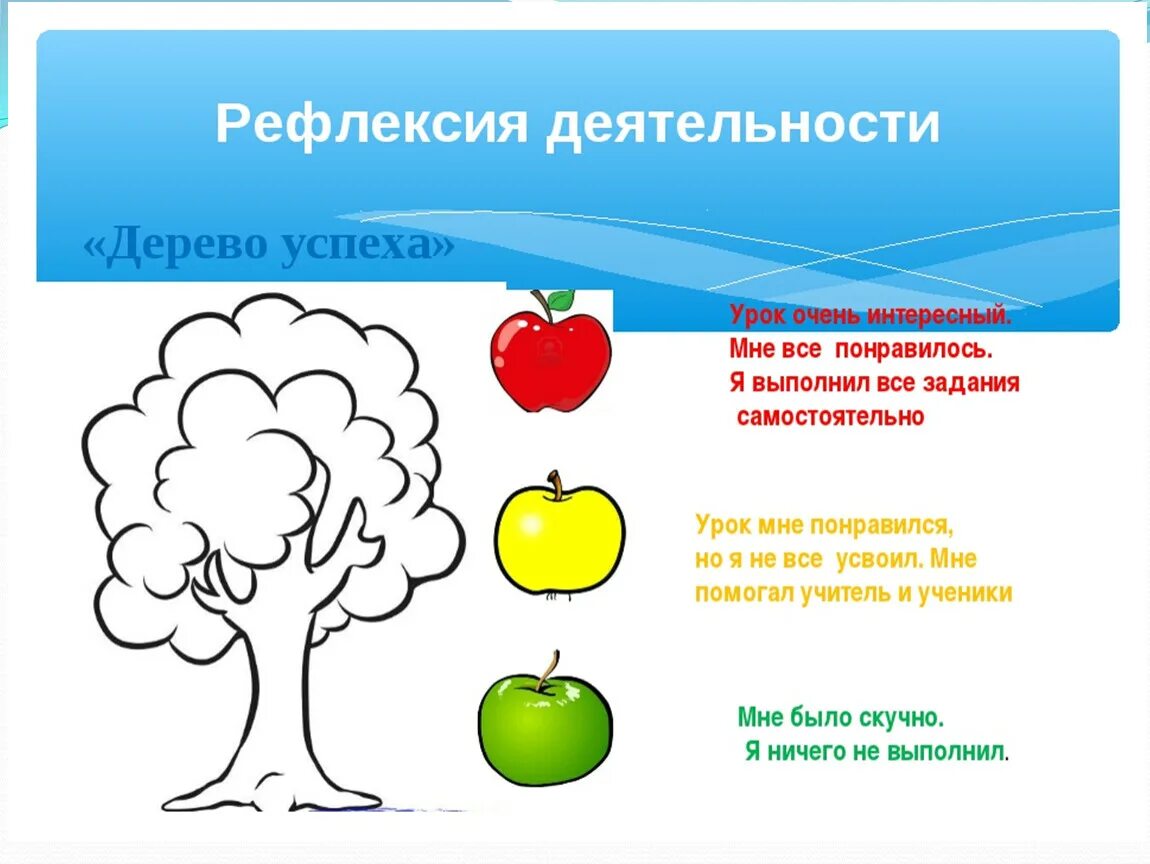 Рефлексия деятельности

«Дерево успеха»

Урок очень интересный. Мне все понравилось. Я выполнил все задания самостоятельно

Урок мне понравился, но я не все усвоил. Мне помогал учитель и ученики

Мне было скучно. Я ничего не выполнил.